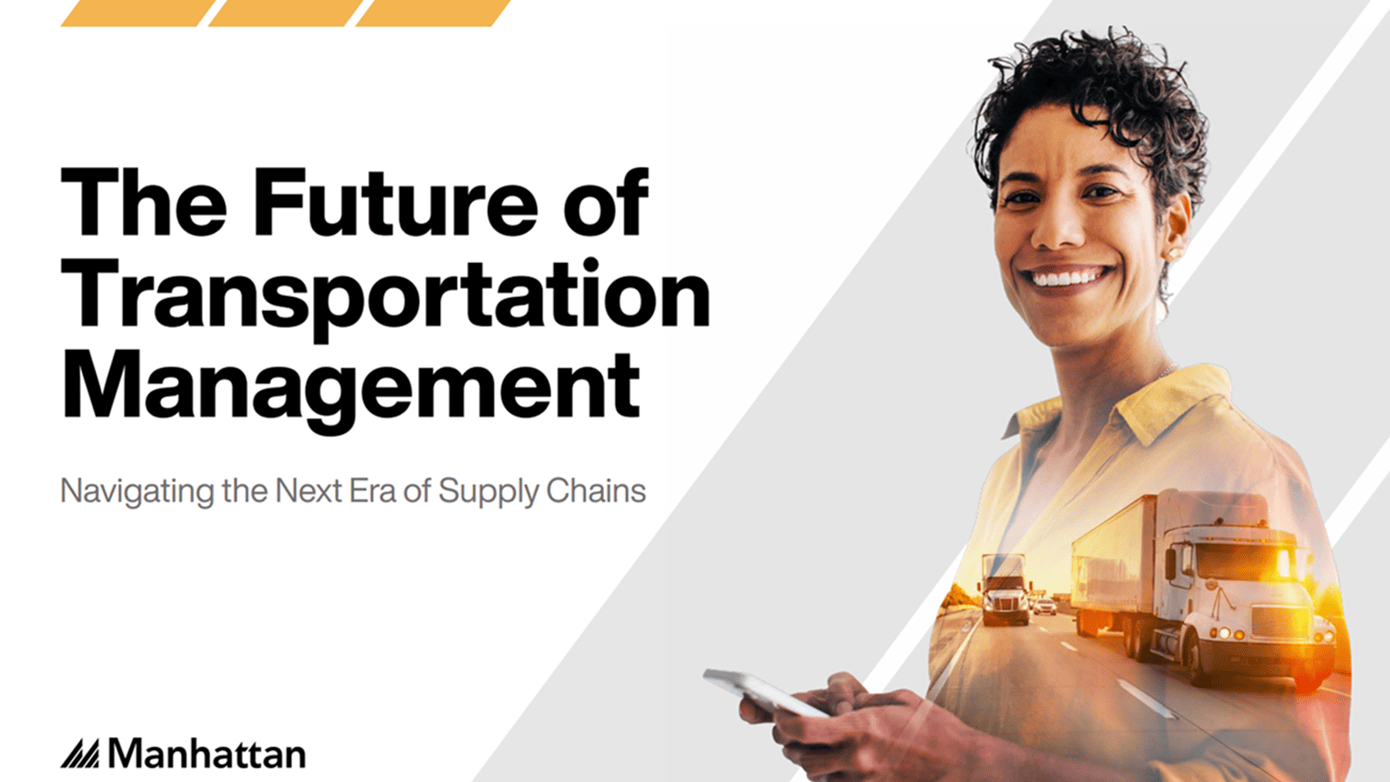 The Future of Transportation Management

Navigating the Next Era of Supply Chains

Manhattan